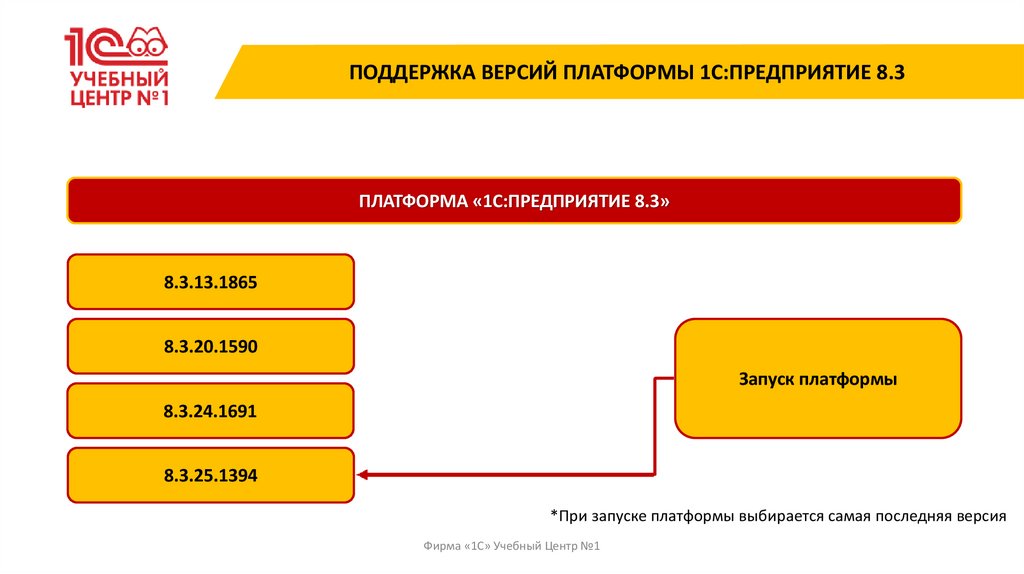 1С
УЧЕБНЫЙ ЦЕНТР №1

ПОДДЕРЖКА ВЕРСИЙ ПЛАТФОРМЫ 1С:ПРЕДПРИЯТИЕ 8.3

ПЛАТФОРМА «1С:ПРЕДПРИЯТИЕ 8.3»

8.3.13.1865

8.3.20.1590

8.3.24.1691

8.3.25.1394

Запуск платформы

*При запуске платформы выбирается самая последняя версия

Фирма «1С» Учебный Центр №1